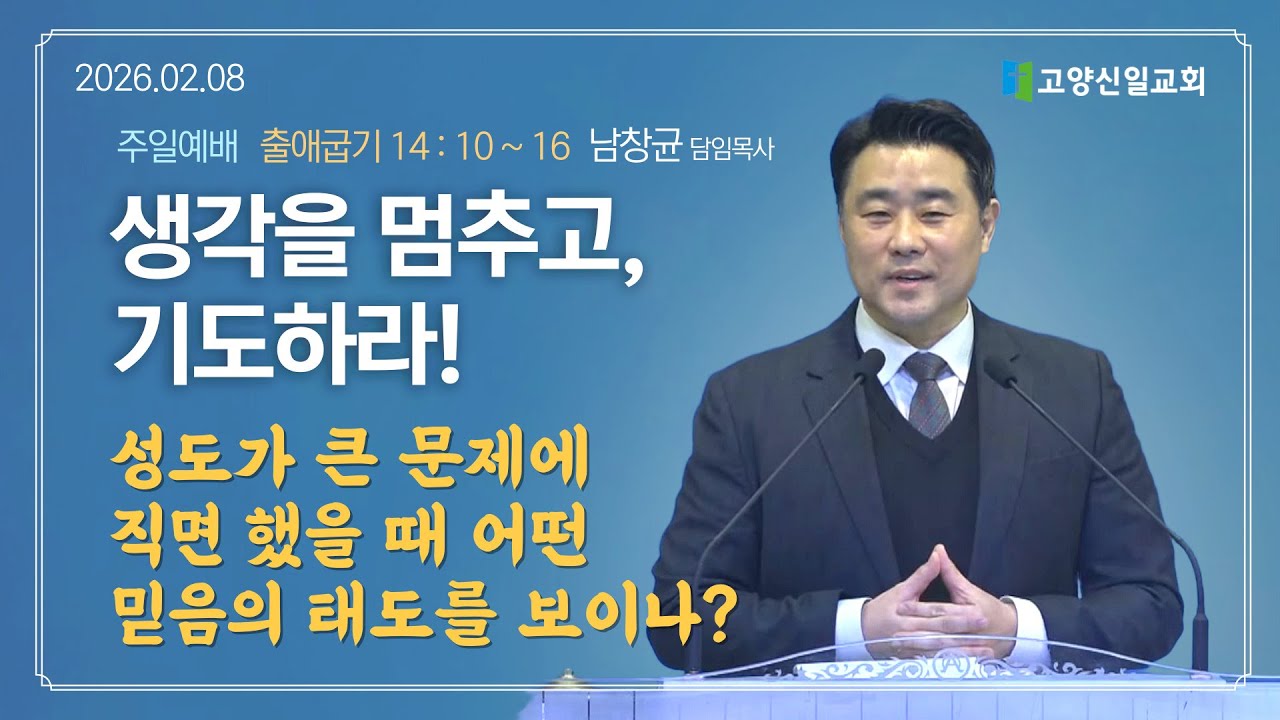 2026.02.08

고양신일교회

주일예배 출애굽기 14 : 10 ~ 16 남창균 담임목사

생각을 멈추고, 기도하라!

성도가 큰 문제에 직면 했을 때 어떤 믿음의 태도를 보이나?